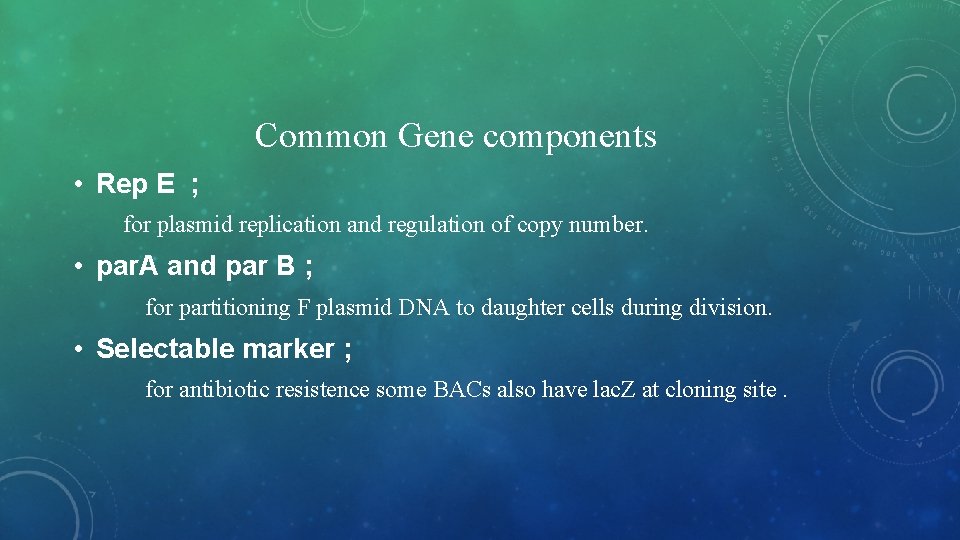 Common Gene components

• Rep E ;

for plasmid replication and regulation of copy number.

• parA and par B ;

for partitioning F plasmid DNA to daughter cells during division.

• Selectable marker ;

for antibiotic resistence some BACs also have lacZ at cloning site .